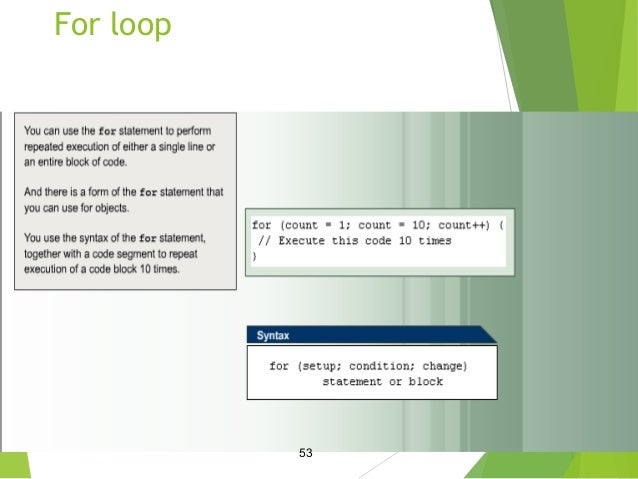 For loop

You can use the for statement to perform repeated execution of either a single line or an entire block of code.

And there is a form of the for statement that you can use for objects.

You use the syntax of the for statement, together with a code segment to repeat execution of a code block 10 times.

for (count = 1; count = 10; count++) {
 // Execute this code 10 times
}

Syntax

for (setup; condition; change)
 statement or block

53